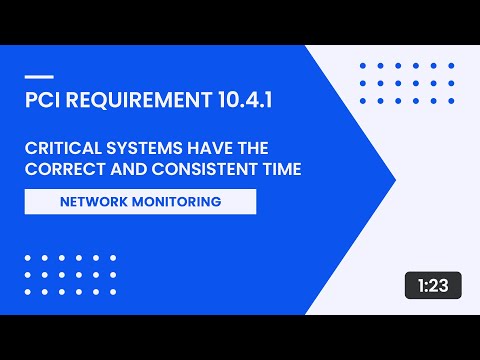 PCI REQUIREMENT 10.4.1

CRITICAL SYSTEMS HAVE THE CORRECT AND CONSISTENT TIME

NETWORK MONITORING

1:23